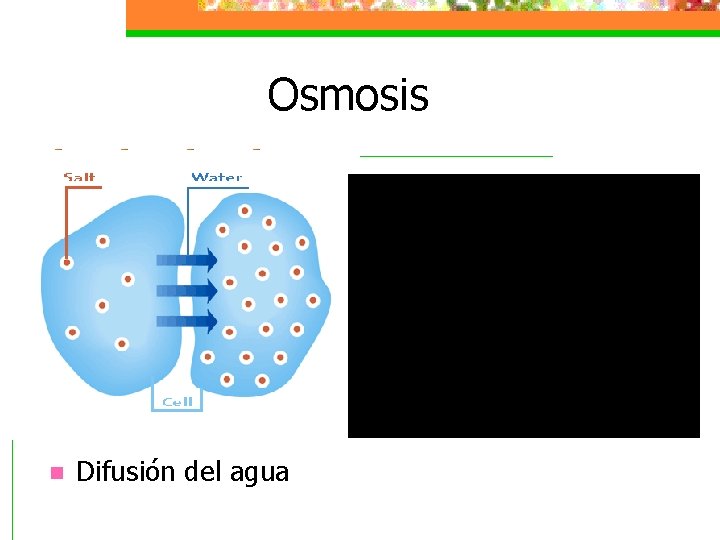 Osmosis

Salt

Water

Cell

Difusión del agua